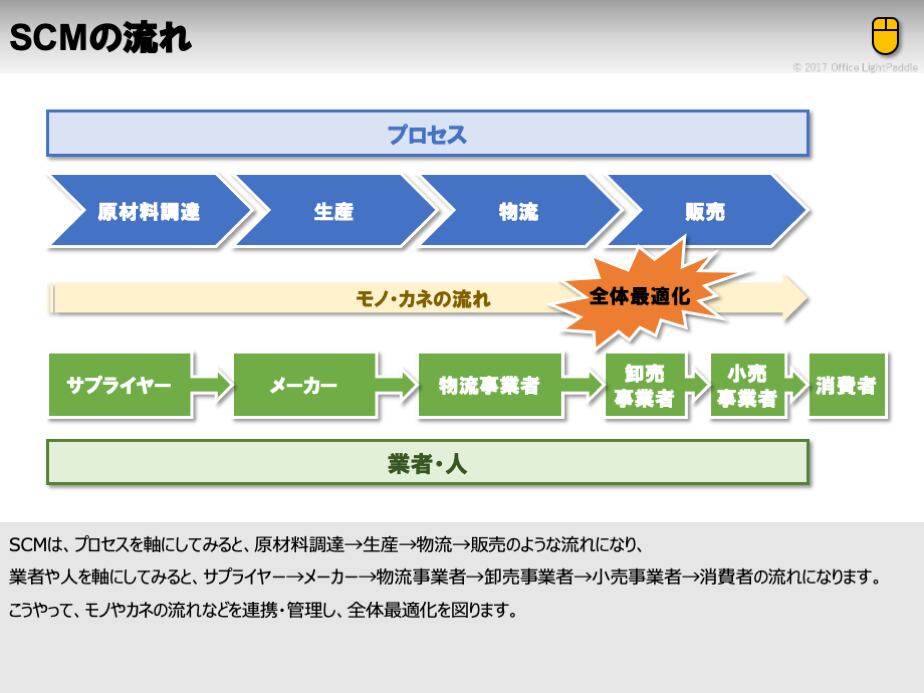 SCMの流れ

© 2017 Office LightPaddle

プロセス

原材料調達

生産

物流

販売

モノ・カネの流れ

全体最適化

サプライヤー

メーカー

物流事業者

卸売事業者

小売事業者

消費者

業者・人

SCMは、プロセスを軸にしてみると、原材料調達→生産→物流→販売のような流れになり、
業者や人を軸にしてみると、サプライヤー→メーカー→物流事業者→卸売事業者→小売事業者→消費者の流れになります。
こうやって、モノやカネの流れなどを連携・管理し、全体最適化を図ります。